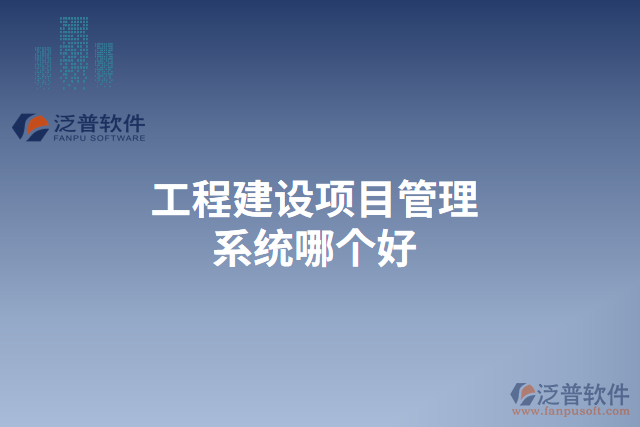 泛普软件
FANPU SOFTWARE

工程建设项目管理系统哪个好

泛普软件
www.fanpusoft.com